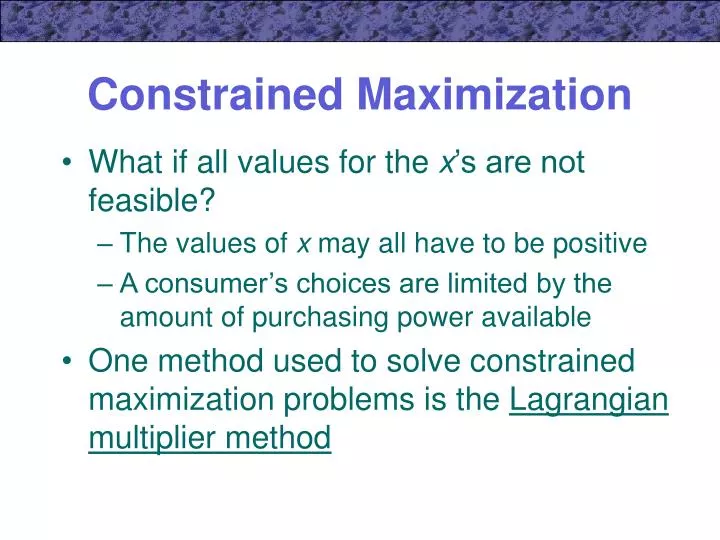 Constrained Maximization

• What if all values for the x's are not feasible?

– The values of x may all have to be positive

– A consumer's choices are limited by the amount of purchasing power available

• One method used to solve constrained maximization problems is the Lagrangian multiplier method